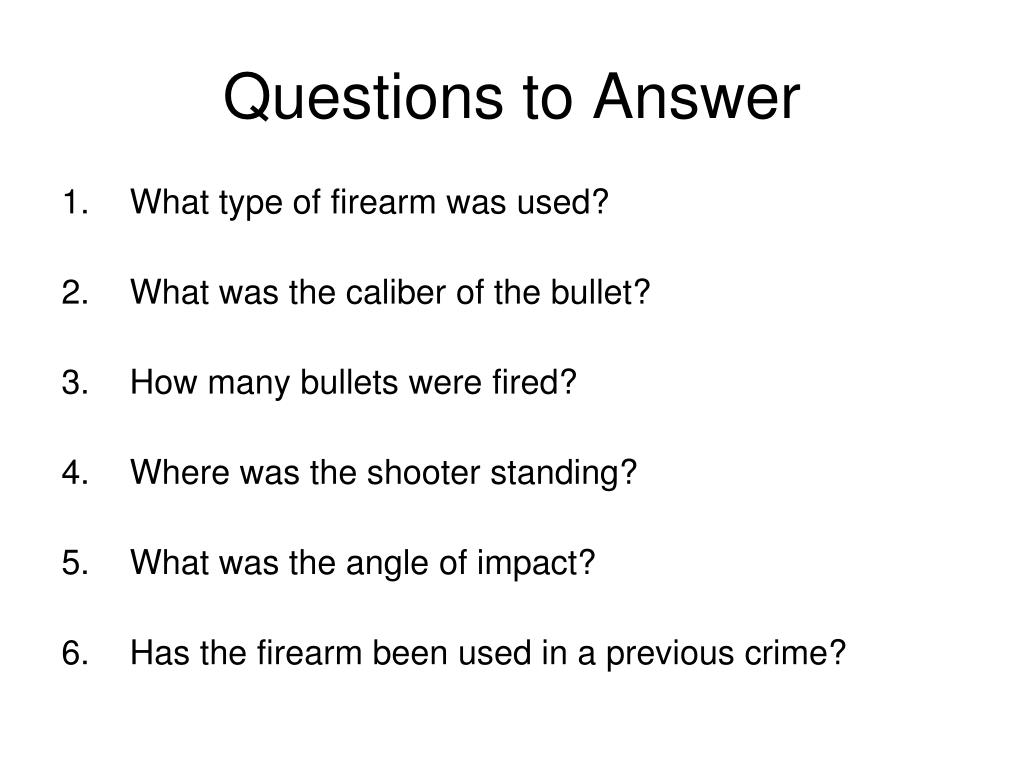 Questions to Answer

1. What type of firearm was used?

2. What was the caliber of the bullet?

3. How many bullets were fired?

4. Where was the shooter standing?

5. What was the angle of impact?

6. Has the firearm been used in a previous crime?